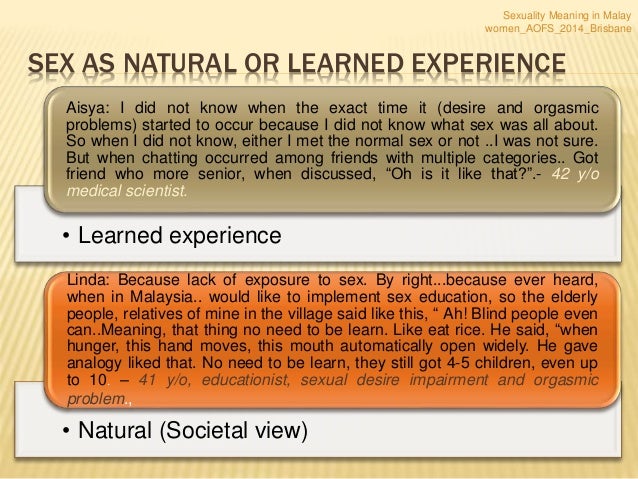 Sexuality Meaning in Malay women_AOFS_2014_Brisbane

SEX AS NATURAL OR LEARNED EXPERIENCE

Aisya: I did not know when the exact time it (desire and orgasmic problems) started to occur because I did not know what sex was all about. So when I did not know, either I met the normal sex or not ..I was not sure. But when chatting occurred among friends with multiple categories.. Got friend who more senior, when discussed, “Oh is it like that?”.- 42 y/o medical scientist.

• Learned experience

Linda: Because lack of exposure to sex. By right...because ever heard, when in Malaysia.. would like to implement sex education, so the elderly people, relatives of mine in the village said like this, “ Ah! Blind people even can..Meaning, that thing no need to be learn. Like eat rice. He said, “when hunger, this hand moves, this mouth automatically open widely. He gave analogy liked that. No need to be learn, they still got 4-5 children, even up to 10. – 41 y/o, educationist, sexual desire impairment and orgasmic problem.,

• Natural (Societal view)